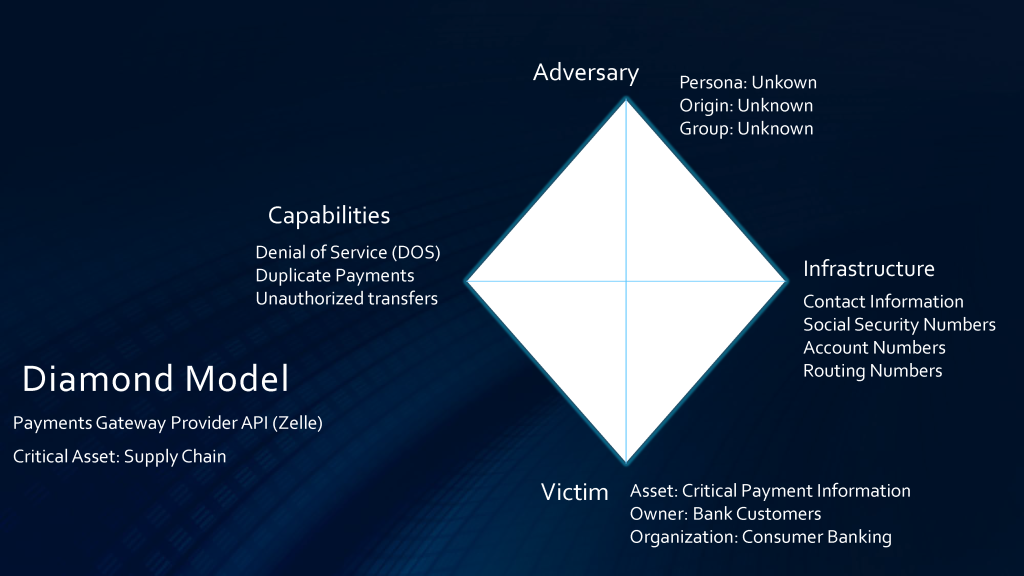 Adversary

Persona: Unkown
Origin: Unknown
Group: Unknown

Capabilities

Denial of Service (DOS)
Duplicate Payments
Unauthorized transfers

Infrastructure

Contact Information
Social Security Numbers
Account Numbers
Routing Numbers

Diamond Model

Payments Gateway Provider API (Zelle)

Critical Asset: Supply Chain

Victim

Asset: Critical Payment Information
Owner: Bank Customers
Organization: Consumer Banking